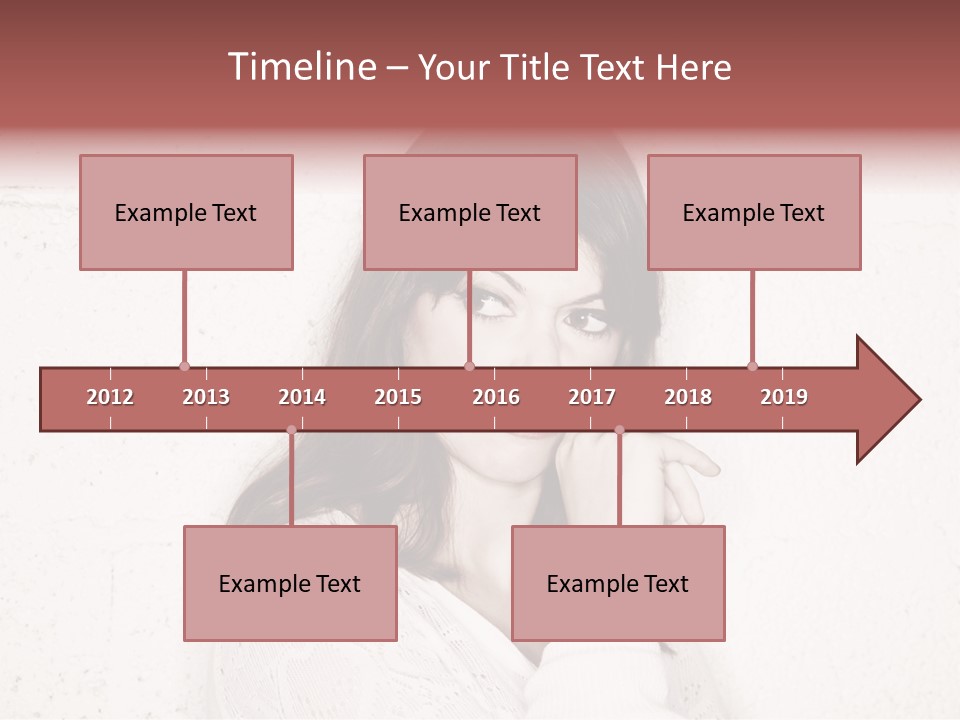 Timeline – Your Title Text Here

Example Text

Example Text

Example Text

2012 2013 2014 2015 2016 2017 2018 2019

Example Text

Example Text